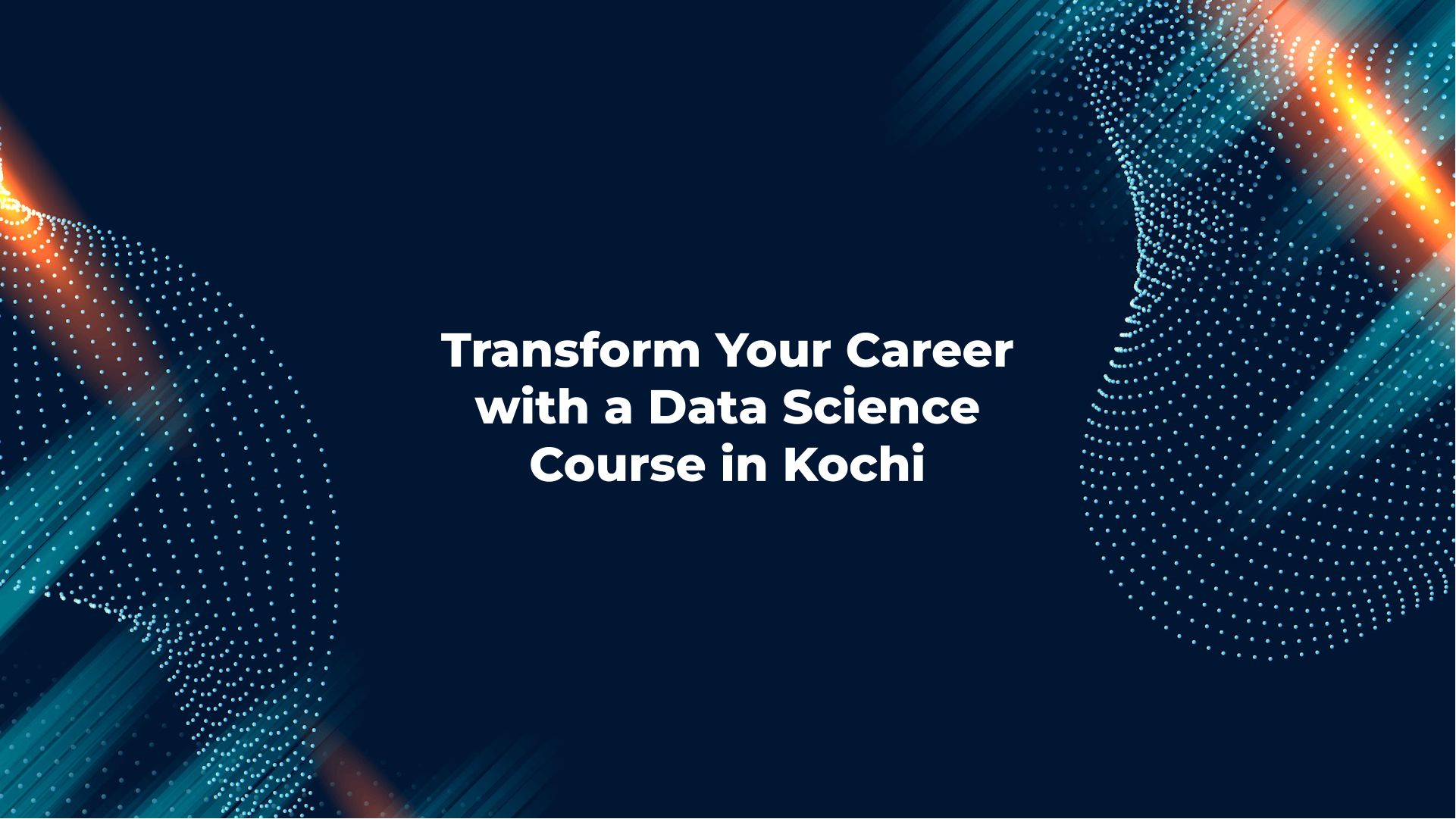 Transform Your Career with a Data Science Course in Kochi